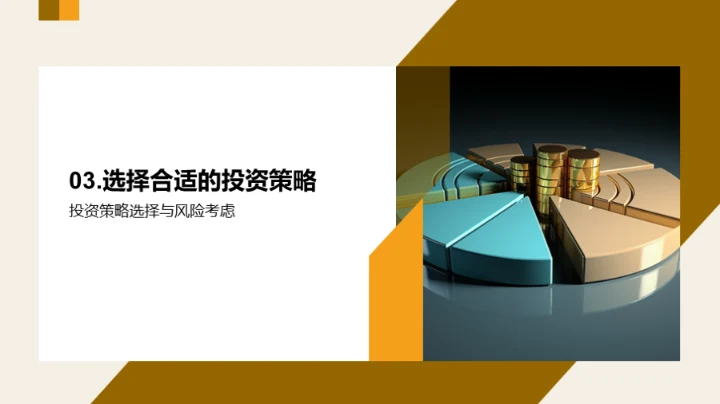 03.选择合适的投资策略

投资策略选择与风险考虑